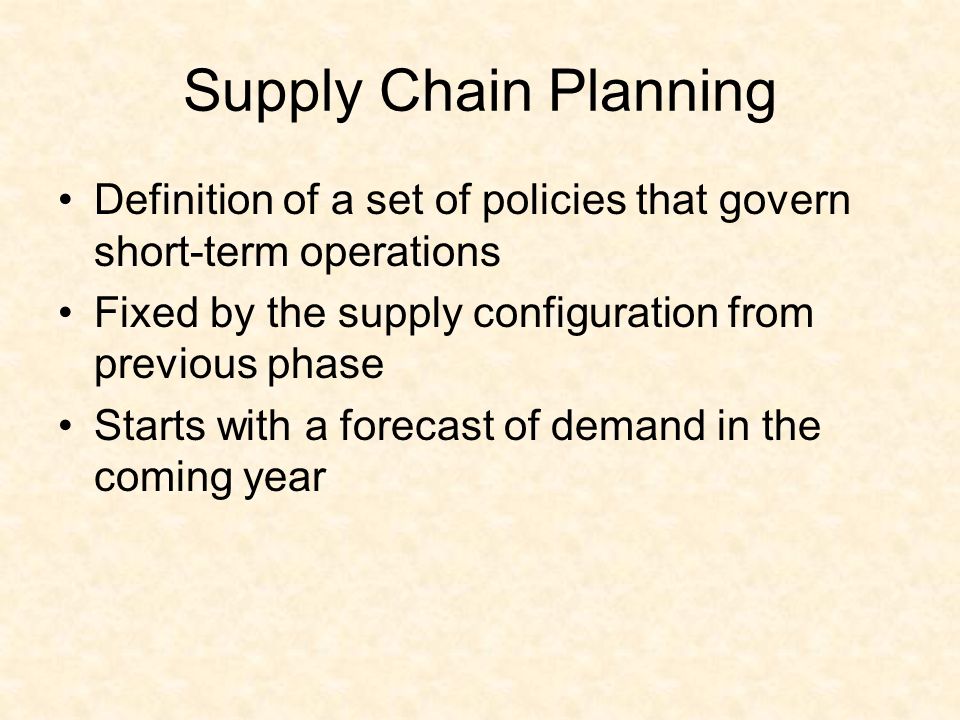 Supply Chain Planning

• Definition of a set of policies that govern short-term operations
• Fixed by the supply configuration from previous phase
• Starts with a forecast of demand in the coming year